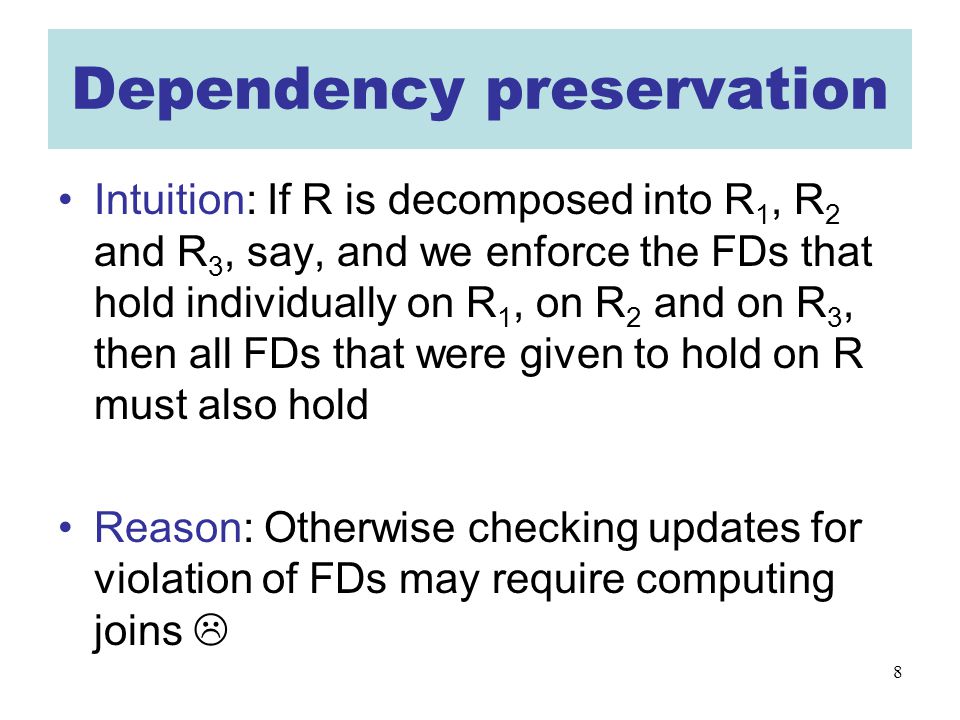 Dependency preservation

• Intuition: If R is decomposed into $R_1$, $R_2$ and $R_3$, say, and we enforce the FDs that hold individually on $R_1$, on $R_2$ and on $R_3$, then all FDs that were given to hold on R must also hold

• Reason: Otherwise checking updates for violation of FDs may require computing joins ☹

8